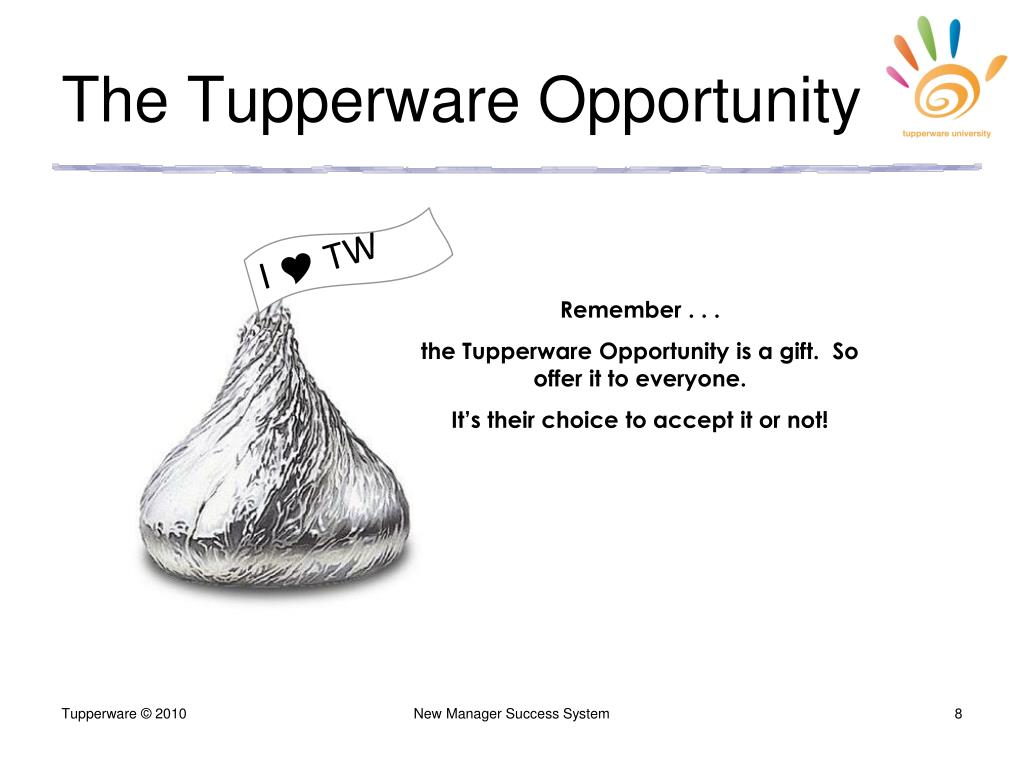 The Tupperware Opportunity

tupperware university

I ♥ TW

Remember . . .

the Tupperware Opportunity is a gift. So offer it to everyone.

It's their choice to accept it or not!

Tupperware © 2010

New Manager Success System

8